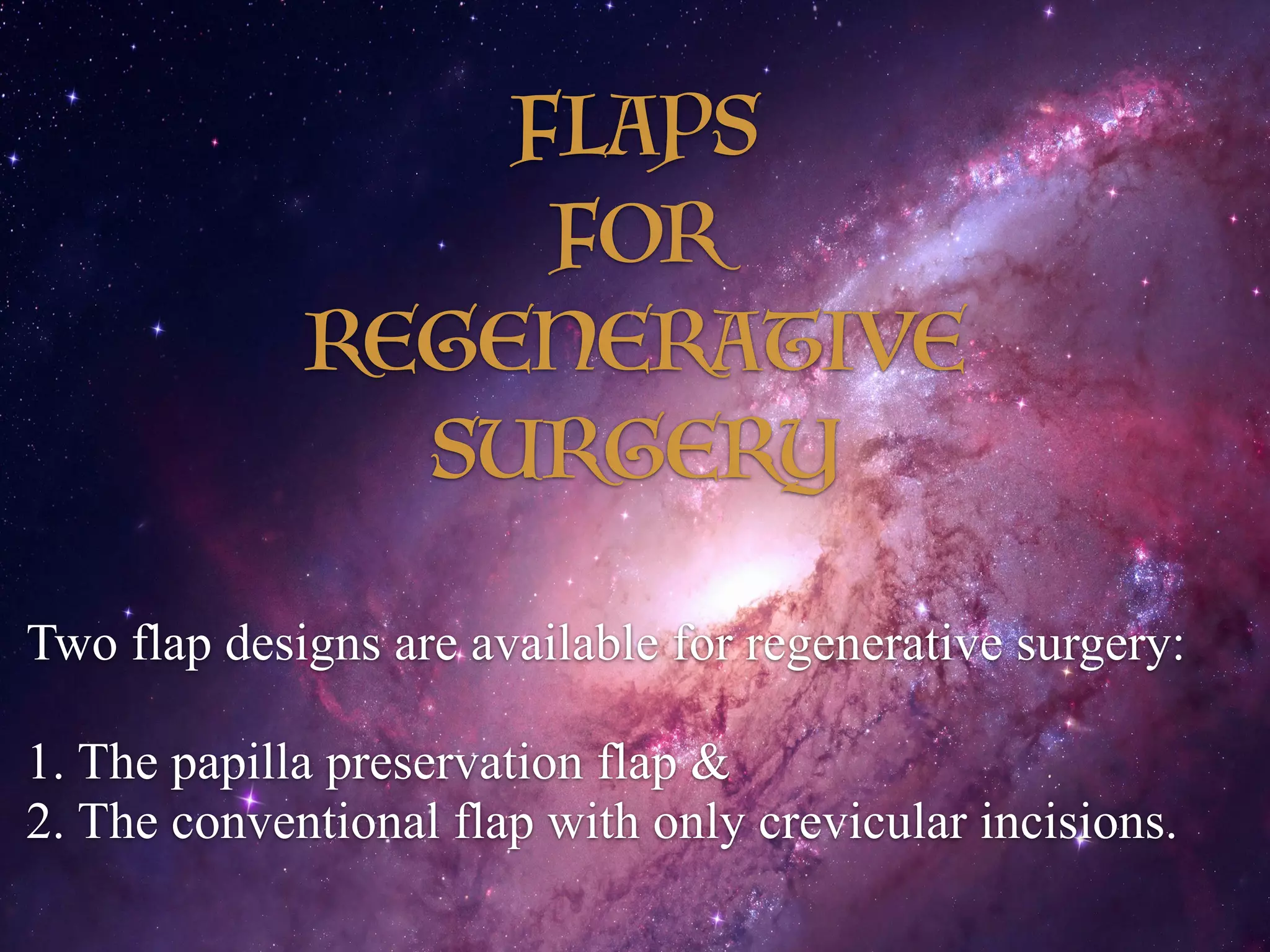 FLAPS
FOR
REGENERATIVE
SURGERY

Two flap designs are available for regenerative surgery:

1. The papilla preservation flap &
2. The conventional flap with only crevicular incisions.